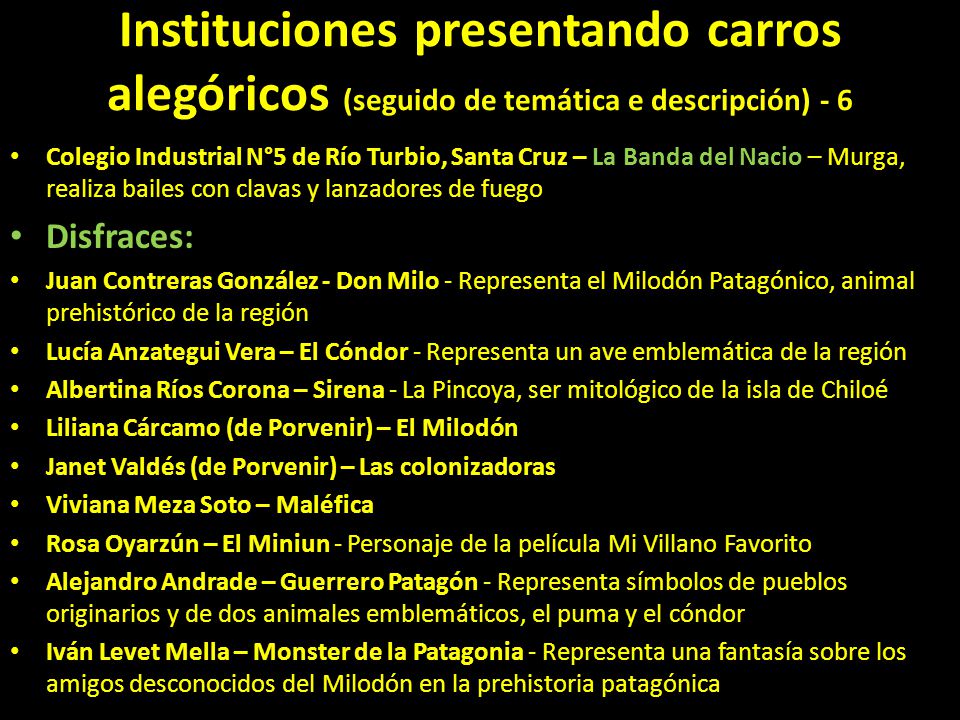 Instituciones presentando carros alegóricos (seguido de temática e descripción) - 6

• Colegio Industrial N°5 de Río Turbio, Santa Cruz – La Banda del Nacio – Murga, realiza bailes con clavas y lanzadores de fuego

• Disfraces:

• Juan Contreras González - Don Milo - Representa el Milodón Patagónico, animal prehistórico de la región

• Lucía Anzategui Vera – El Cóndor - Representa un ave emblemática de la región

• Albertina Ríos Corona – Sirena - La Pincoya, ser mitológico de la isla de Chiloé

• Liliana Cárcamo (de Porvenir) – El Milodón

• Janet Valdés (de Porvenir) – Las colonizadoras

• Viviana Meza Soto – Maléfica

• Rosa Oyarzún – El Miniun - Personaje de la película Mi Villano Favorito

• Alejandro Andrade – Guerrero Patagón - Representa símbolos de pueblos originarios y de dos animales emblemáticos, el puma y el cóndor

• Iván Levet Mella – Monster de la Patagonia - Representa una fantasía sobre los amigos desconocidos del Milodón en la prehistoria patagónica